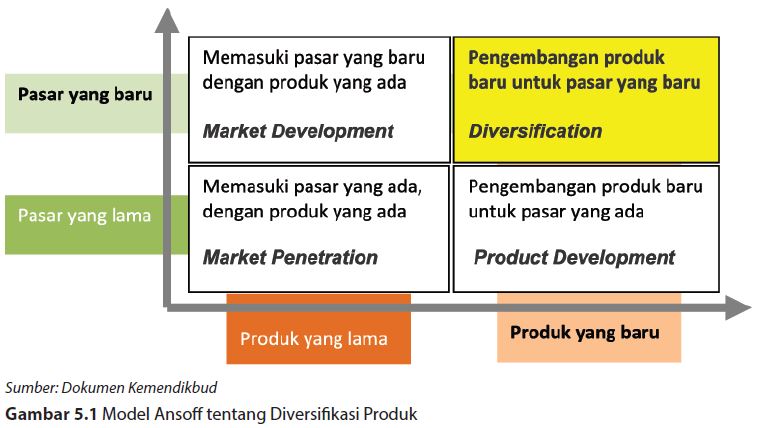 Pasar yang baru

Memasuki pasar yang baru dengan produk yang ada

Market Development

Pengembangan produk baru untuk pasar yang baru

Diversification

Pasar yang lama

Memasuki pasar yang ada, dengan produk yang ada

Market Penetration

Pengembangan produk baru untuk pasar yang ada

Product Development

Produk yang lama

Produk yang baru

Sumber: Dokumen Kemendikbud

Gambar 5.1 Model Ansoff tentang Diversifikasi Produk